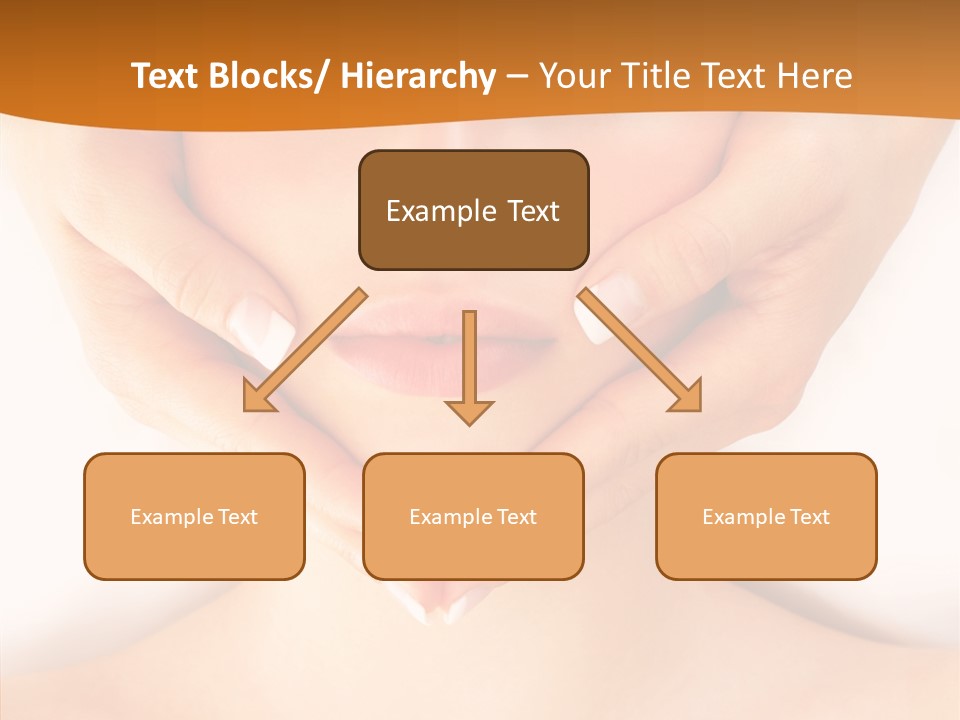 Text Blocks/ Hierarchy – Your Title Text Here

Example Text

Example Text

Example Text

Example Text